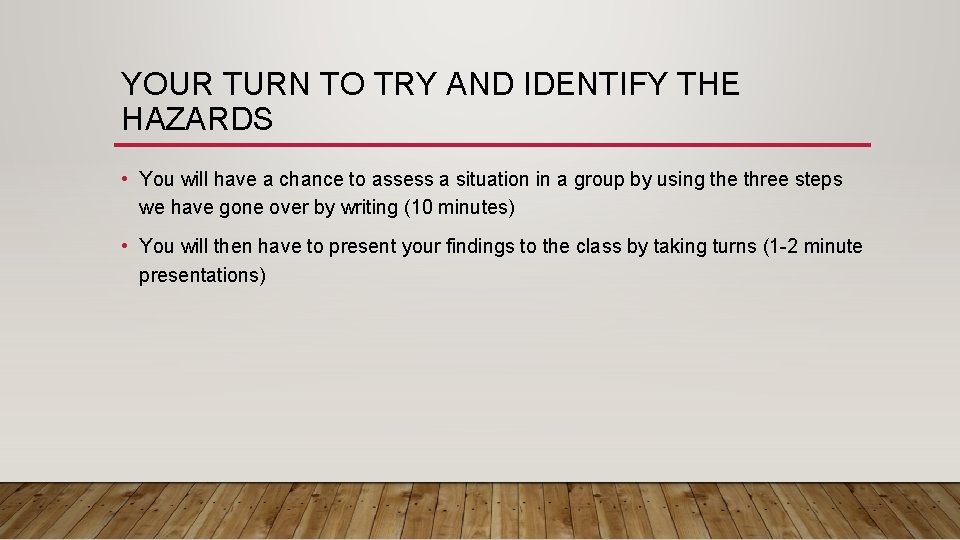 YOUR TURN TO TRY AND IDENTIFY THE HAZARDS

• You will have a chance to assess a situation in a group by using the three steps we have gone over by writing (10 minutes)

• You will then have to present your findings to the class by taking turns (1-2 minute presentations)